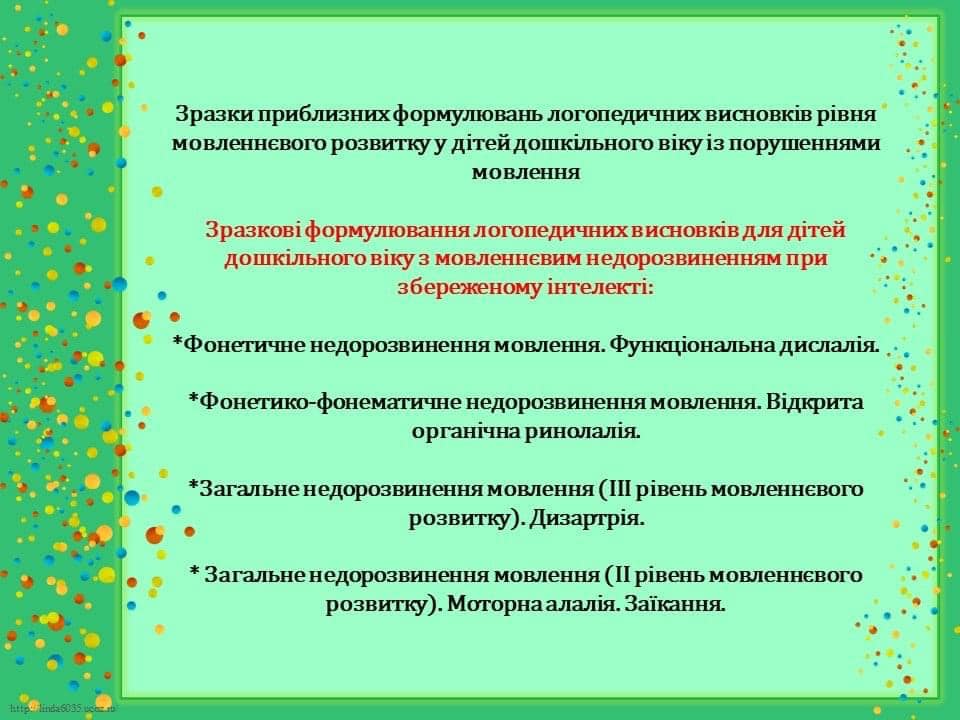 Зразки приблизних формулювань логопедичних висновків рівня мовленнєвого розвитку у дітей дошкільного віку із порушеннями мовлення

Зразкові формулювання логопедичних висновків для дітей дошкільного віку з мовленнєвим недорозвиненням при збереженому інтелекті:

*Фонетичне недорозвинення мовлення. Функціональна дислалія.

*Фонетико-фонематичне недорозвинення мовлення. Відкрита органічна ринолалія.

*Загальне недорозвинення мовлення (III рівень мовленнєвого розвитку). Дизартрія.

* Загальне недорозвинення мовлення (II рівень мовленнєвого розвитку). Моторна алалія. Заїкання.

http://linda6035.ucoz.ru